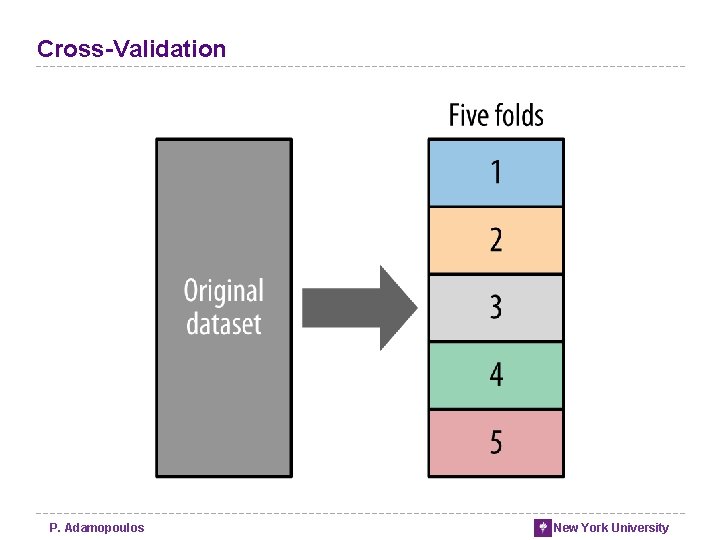 Cross-Validation

Original dataset

Five folds

1

2

3

4

5

P. Adamopoulos

New York University